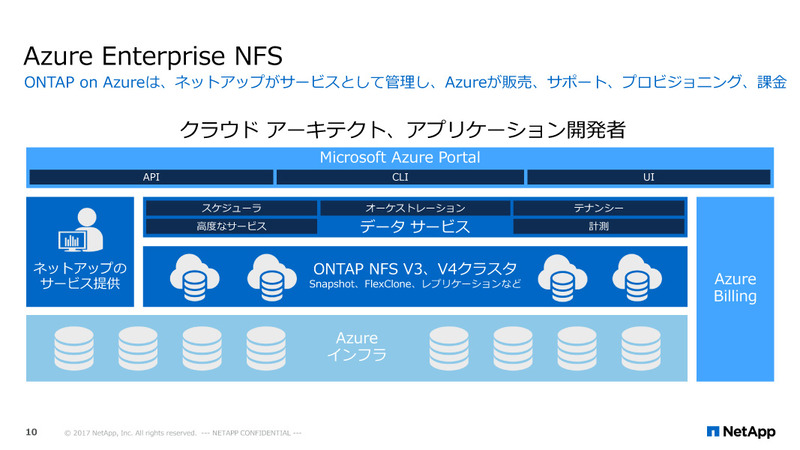 Azure Enterprise NFS

ONTAP on Azureは、ネットアップがサービスとして管理し、Azureが販売、サポート、プロビジョニング、課金

クラウド アーキテクト、アプリケーション開発者

Microsoft Azure Portal

API

CLI

UI

ネットアップのサービス提供

スケジューラ

オーケストレーション

テナンシー

高度なサービス

データ サービス

計測

ONTAP NFS V3、V4クラスタ

Snapshot、FlexClone、レプリケーションなど

Azure Billing

Azure インフラ

10

© 2017 NetApp, Inc. All rights reserved. --- NETAPP CONFIDENTIAL ---

NetApp